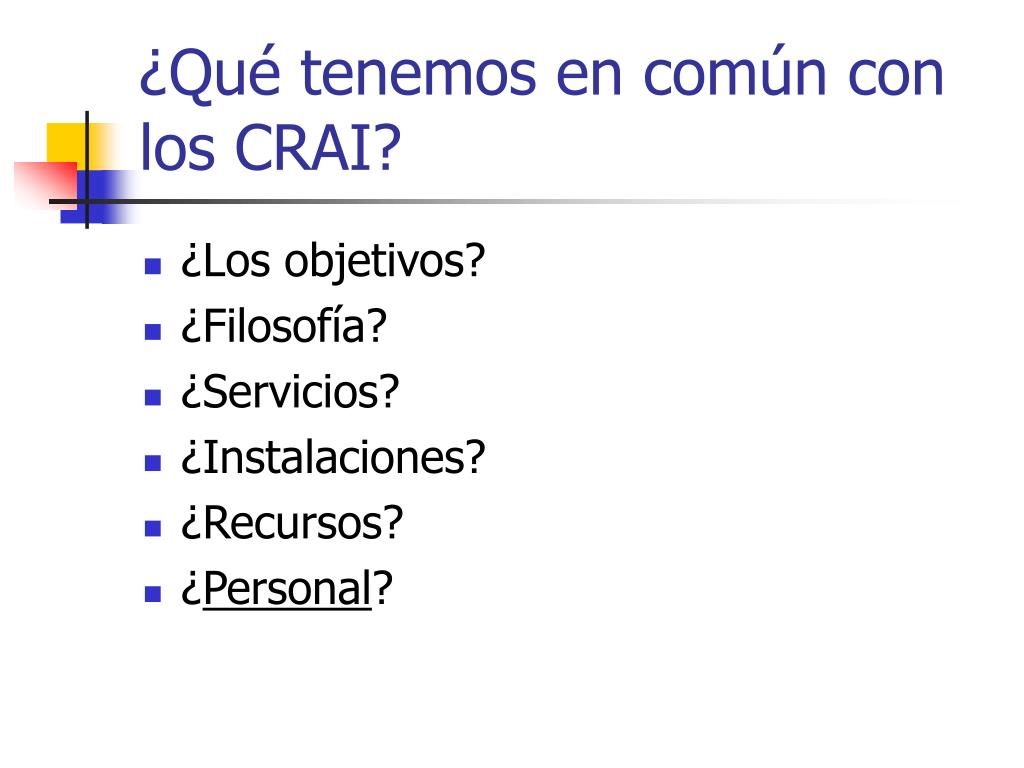 ¿Qué tenemos en común con los CRAI?

- ¿Los objetivos?
- ¿Filosofía?
- ¿Servicios?
- ¿Instalaciones?
- ¿Recursos?
- ¿Personal?